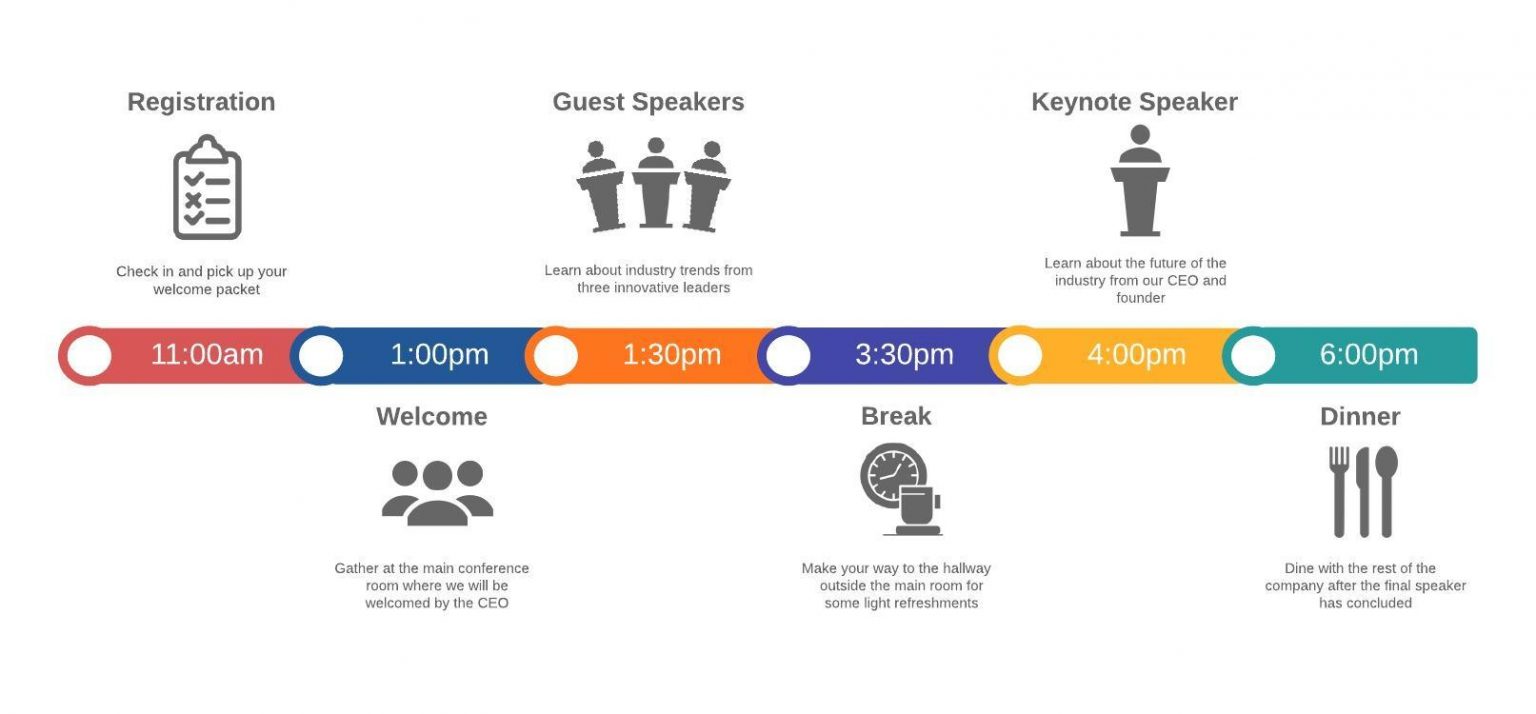 Registration

Check in and pick up your welcome packet

Guest Speakers

Learn about industry trends from three innovative leaders

Keynote Speaker

Learn about the future of the industry from our CEO and founder

11:00am

1:00pm

1:30pm

3:30pm

4:00pm

6:00pm

Welcome

Gather at the main conference room where we will be welcomed by the CEO

Break

Make your way to the hallway outside the main room for some light refreshments

Dinner

Dine with the rest of the company after the final speaker has concluded